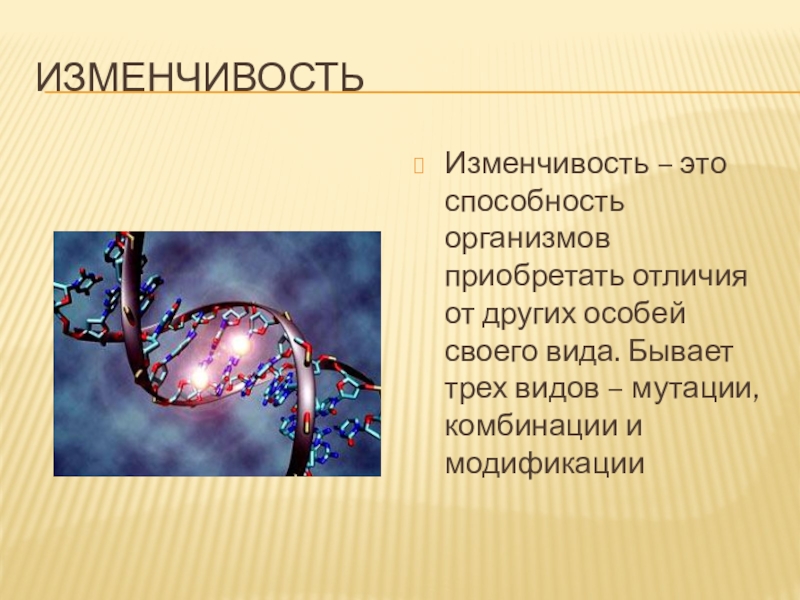 ИЗМЕНЧИВОСТЬ

Изменчивость – это способность организмов приобретать отличия от других особей своего вида. Бывает трех видов – мутации, комбинации и модификации